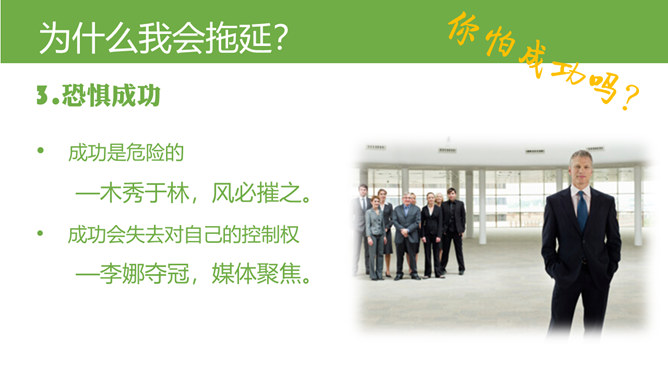 为什么我会拖延?

你怕成功吗?

3.恐惧成功

• 成功是危险的

—木秀于林，风必摧之。

• 成功会失去对自己的控制权

—李娜夺冠，媒体聚焦。